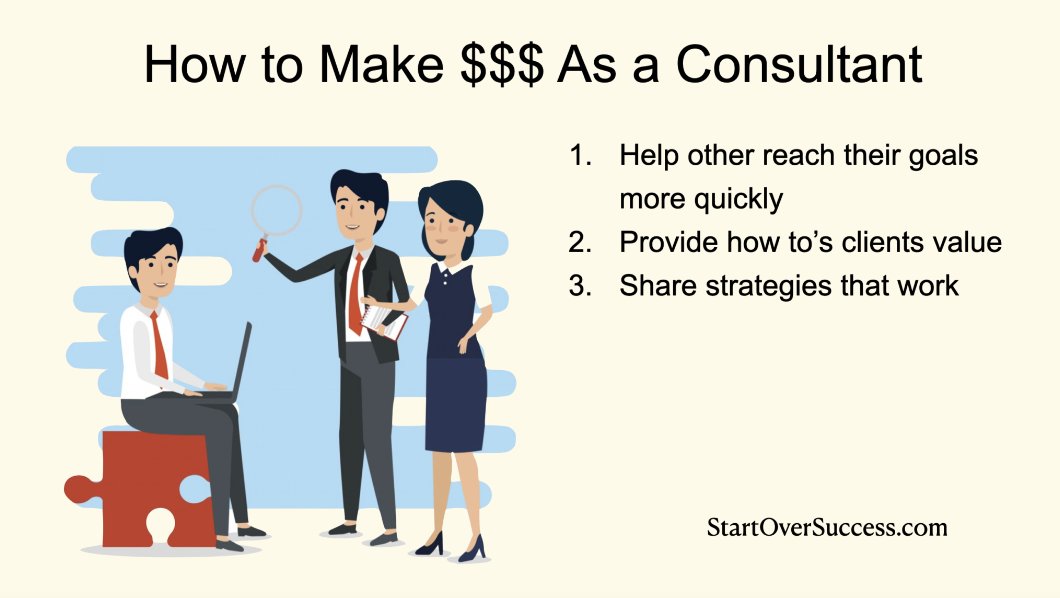 How to Make \$\$\$ As a Consultant

1. Help other reach their goals more quickly
2. Provide how to's clients value
3. Share strategies that work

StartOverSuccess.com